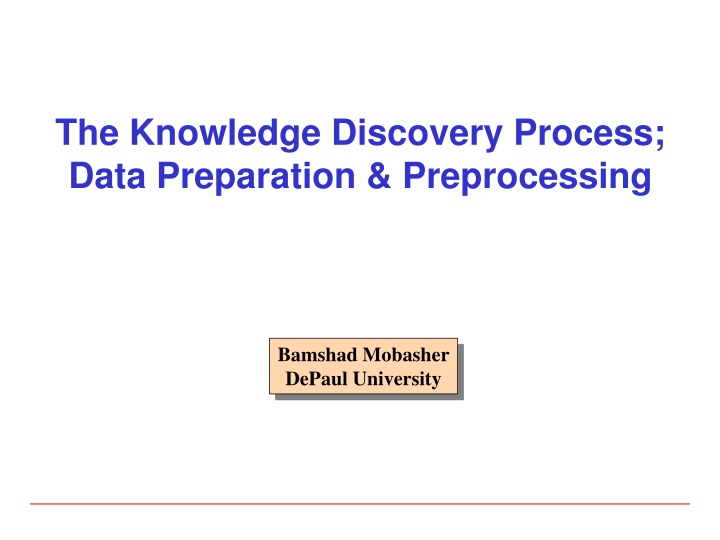 The Knowledge Discovery Process; Data Preparation & Preprocessing

Bamshad Mobasher
DePaul University